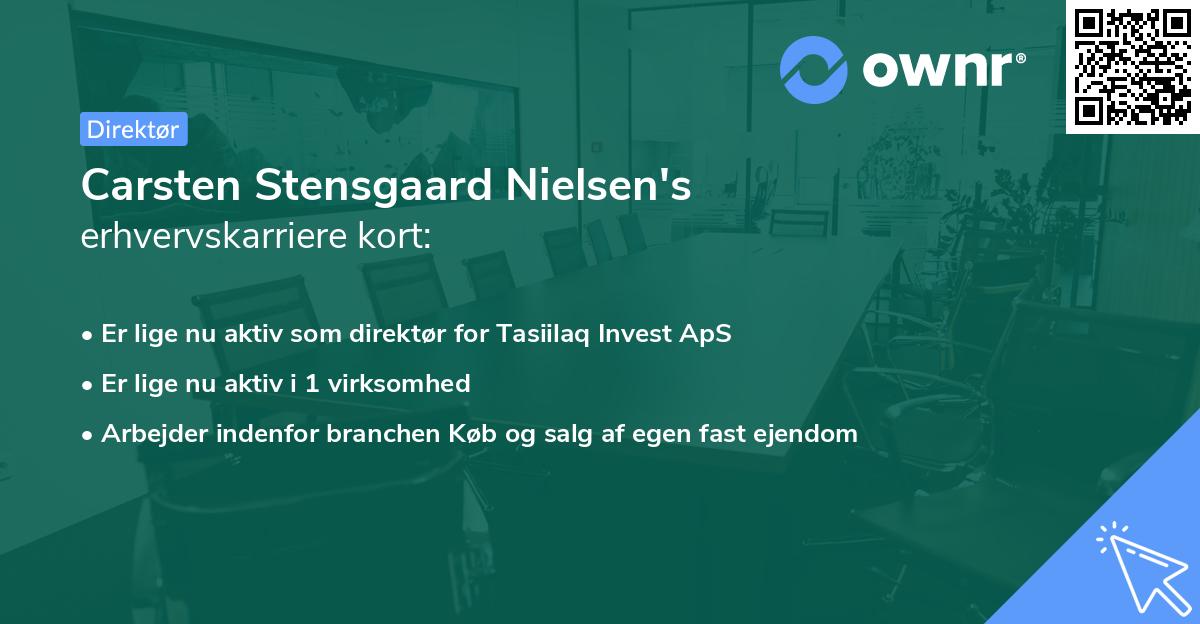 ownr®

Direktør

Carsten Stensgaard Nielsen's
erhvervskarriere kort:

• Er lige nu aktiv som direktør for Tasiilaq Invest ApS
• Er lige nu aktiv i 1 virksomhed
• Arbejder indenfor branchen Køb og salg af egen fast ejendom